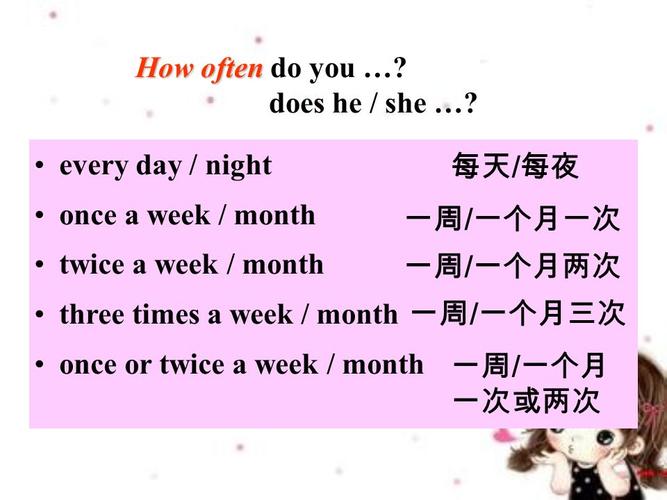 How often do you …?
does he / she …?

• every day / night 每天/每夜
• once a week / month 一周/一个月一次
• twice a week / month 一周/一个月两次
• three times a week / month 一周/一个月三次
• once or twice a week / month 一周/一个月一次或两次